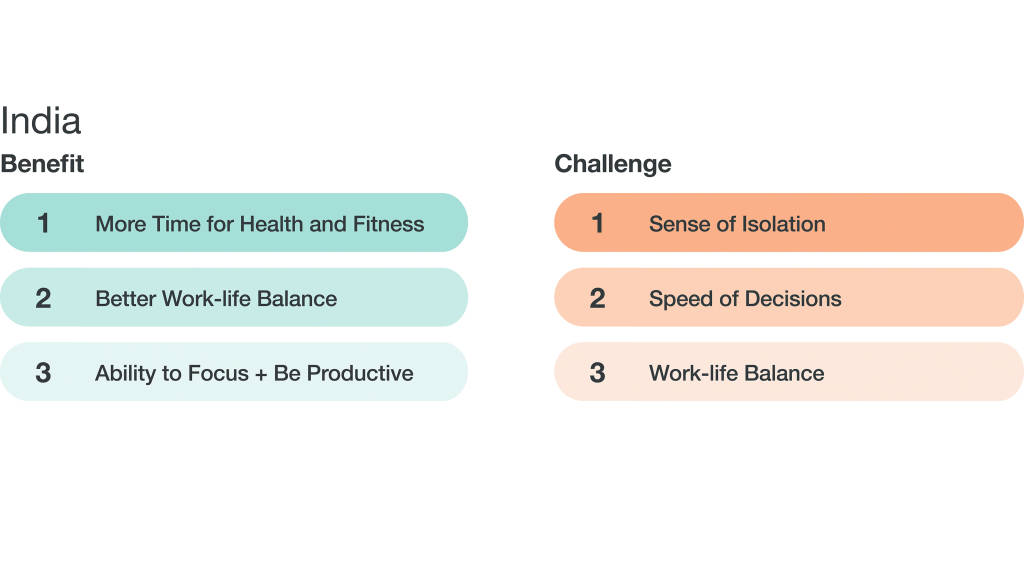 India

Benefit

1 More Time for Health and Fitness

2 Better Work-life Balance

3 Ability to Focus + Be Productive

Challenge

1 Sense of Isolation

2 Speed of Decisions

3 Work-life Balance